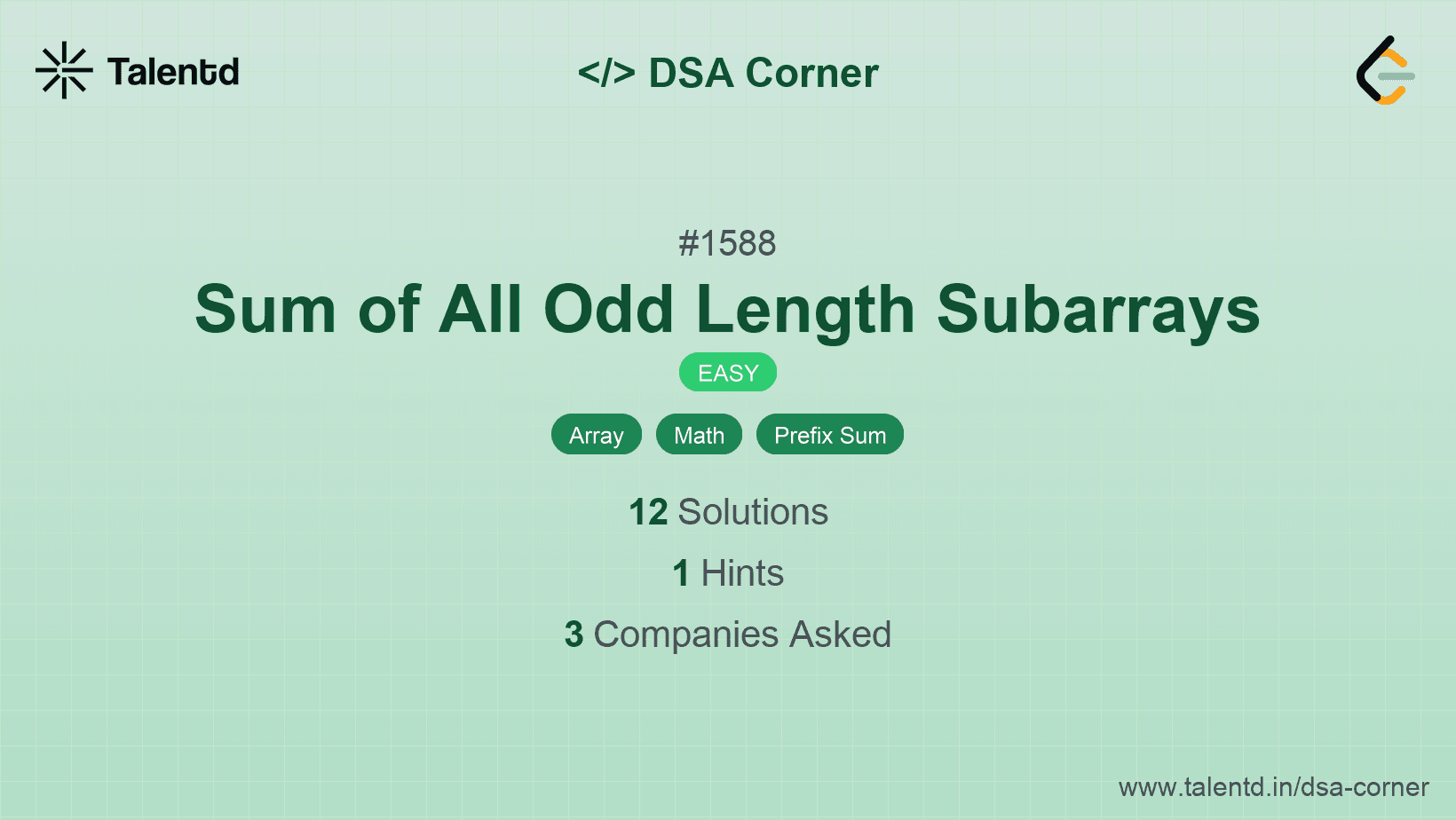 Talentd

</> DSA Corner

#1588

Sum of All Odd Length Subarrays

EASY

Array Math Prefix Sum

12 Solutions

1 Hints

3 Companies Asked

www.talentd.in/dsa-corner